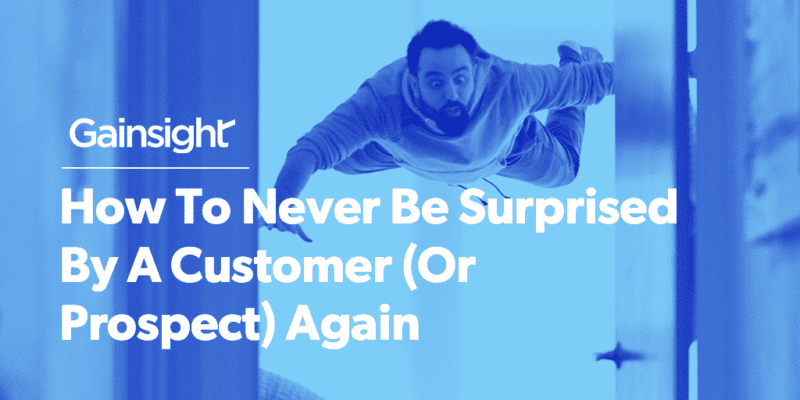 Gainsight

How To Never Be Surprised By A Customer (Or Prospect) Again